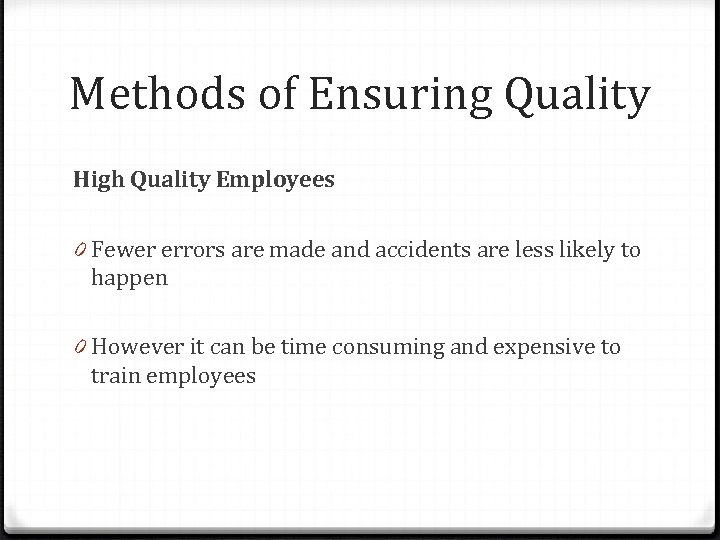 Methods of Ensuring Quality

High Quality Employees

0 Fewer errors are made and accidents are less likely to happen

0 However it can be time consuming and expensive to train employees